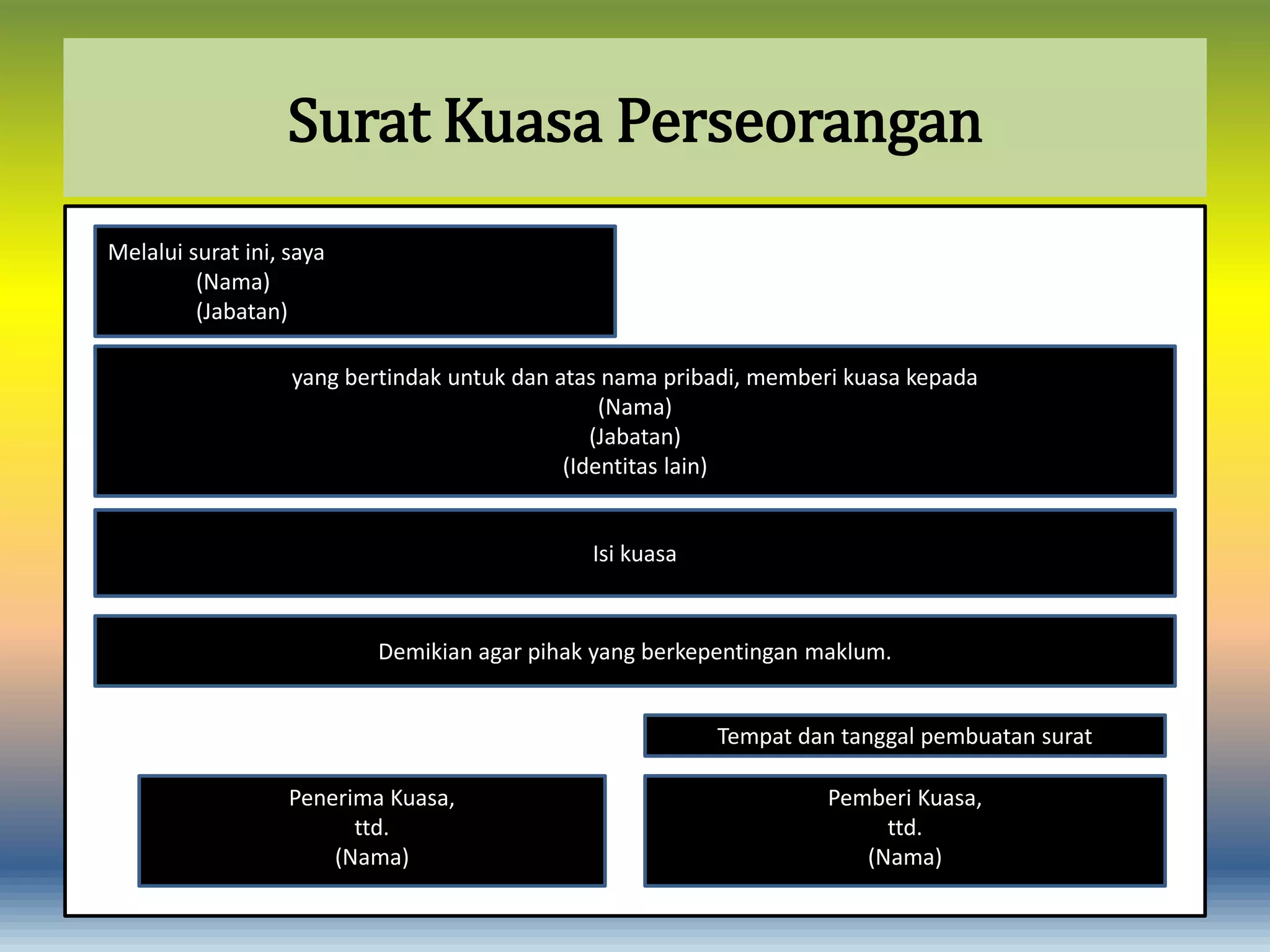 Surat Kuasa Perseorangan

Melalui surat ini, saya
(Nama)
(Jabatan)

yang bertindak untuk dan atas nama pribadi, memberi kuasa kepada
(Nama)
(Jabatan)
(Identitas lain)

Isi kuasa

Demikian agar pihak yang berkepentingan maklum.

Tempat dan tanggal pembuatan surat

Penerima Kuasa,
ttd.
(Nama)

Pemberi Kuasa,
ttd.
(Nama)